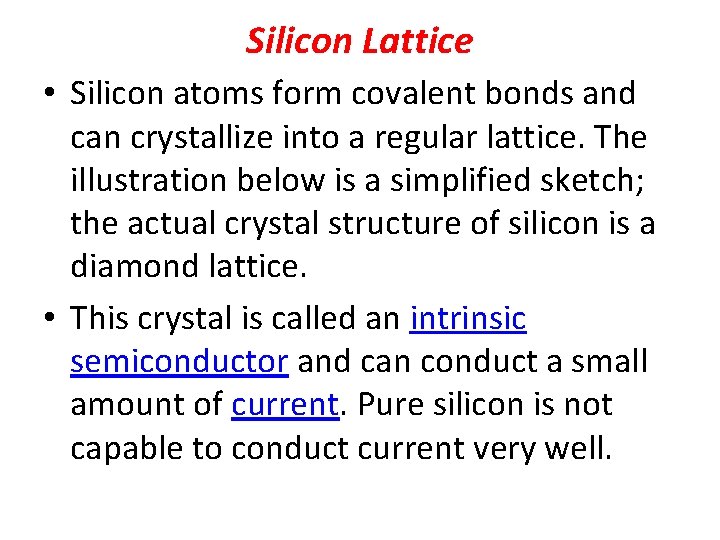 Silicon Lattice

• Silicon atoms form covalent bonds and can crystallize into a regular lattice. The illustration below is a simplified sketch; the actual crystal structure of silicon is a diamond lattice.

• This crystal is called an intrinsic semiconductor and can conduct a small amount of current. Pure silicon is not capable to conduct current very well.